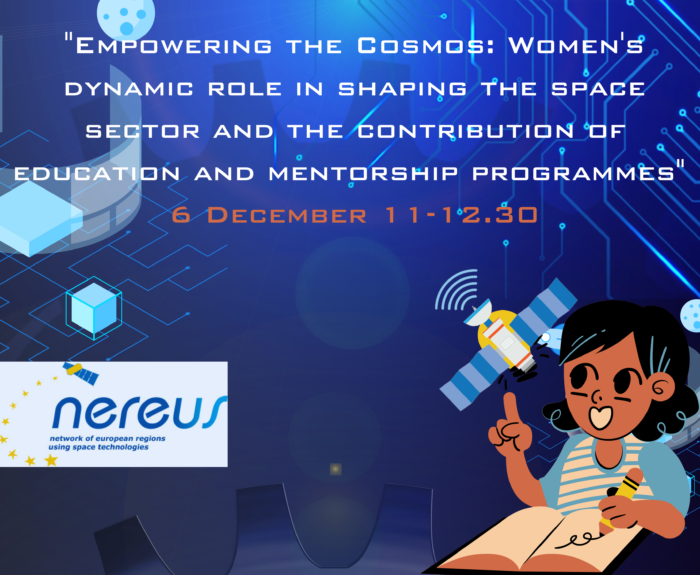 "Empowering the Cosmos: Women's dynamic role in shaping the space sector and the contribution of education and mentorship programmes"
6 December 11-12.30

nereus
network of european regions using space technologies